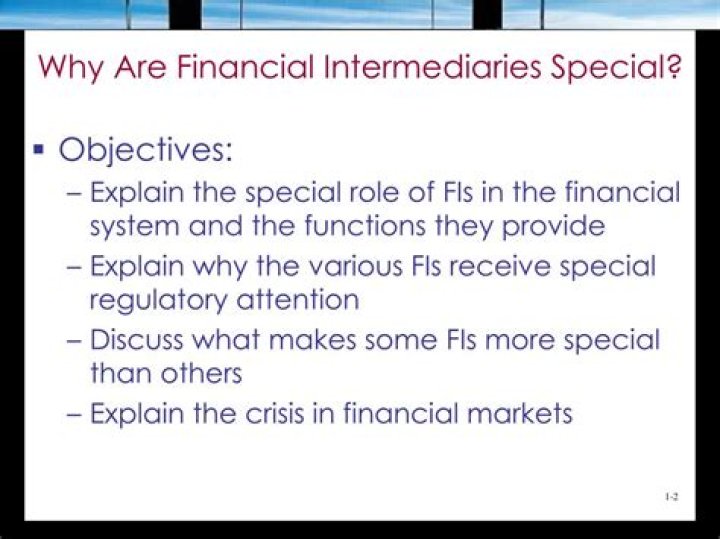 Why Are Financial Intermediaries Special?

▪ Objectives:
– Explain the special role of FIs in the financial system and the functions they provide
– Explain why the various FIs receive special regulatory attention
– Discuss what makes some FIs more special than others
– Explain the crisis in financial markets

1-2